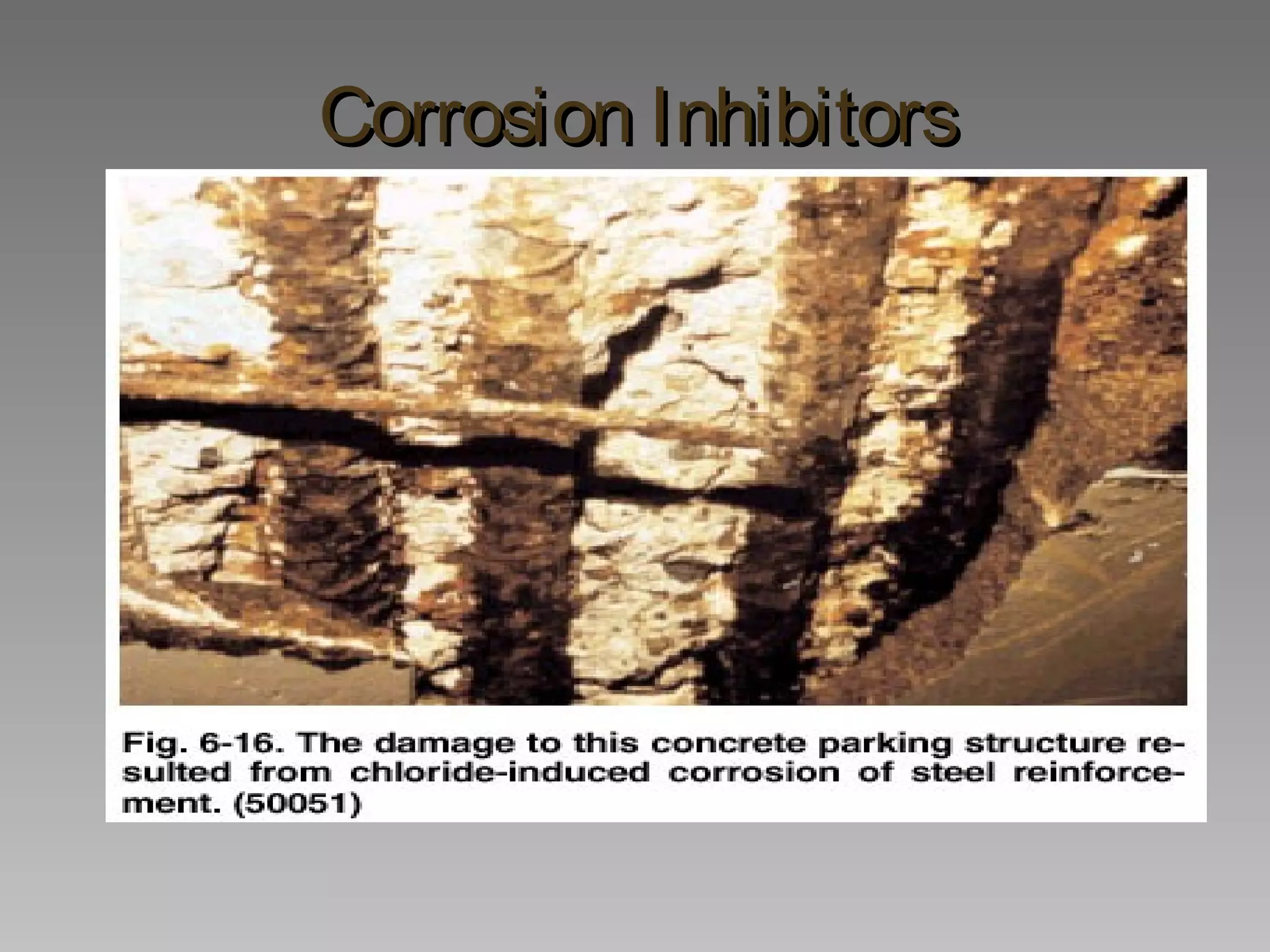 Corrosion Inhibitors

Fig. 6-16. The damage to this concrete parking structure resulted from chloride-induced corrosion of steel reinforcement. (50051)